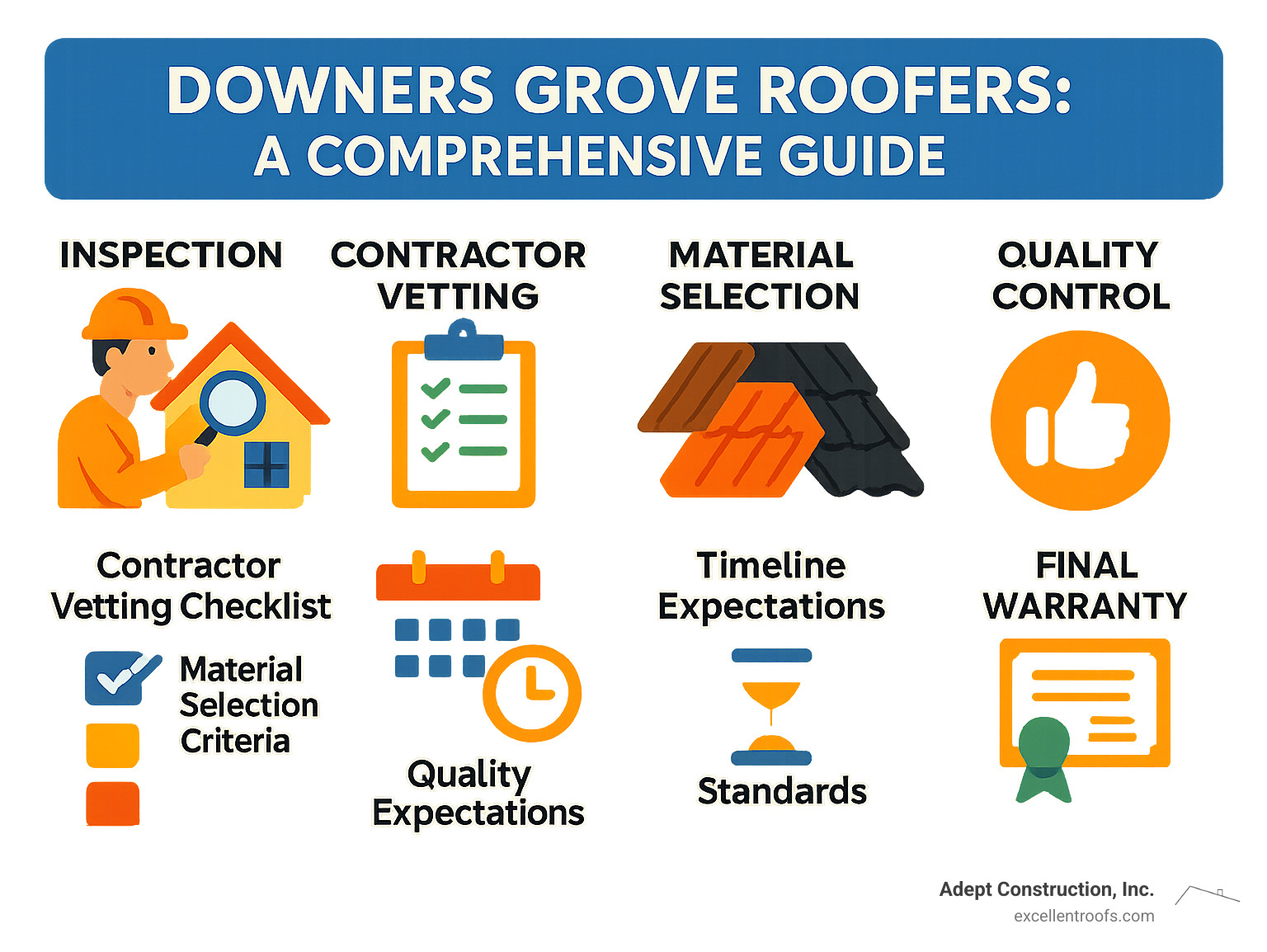 DOWNERS GROVE ROOFERS:
A COMPREHENSIVE GUIDE

INSPECTION

CONTRACTOR VETTING

MATERIAL SELECTION

QUALITY CONTROL

Contractor Vetting Checklist

Material Selection Criteria

Quality Expectations

Timeline Expectations

Standards

FINAL WARRANTY

Adept Construction, Inc.
excellentroofs.com